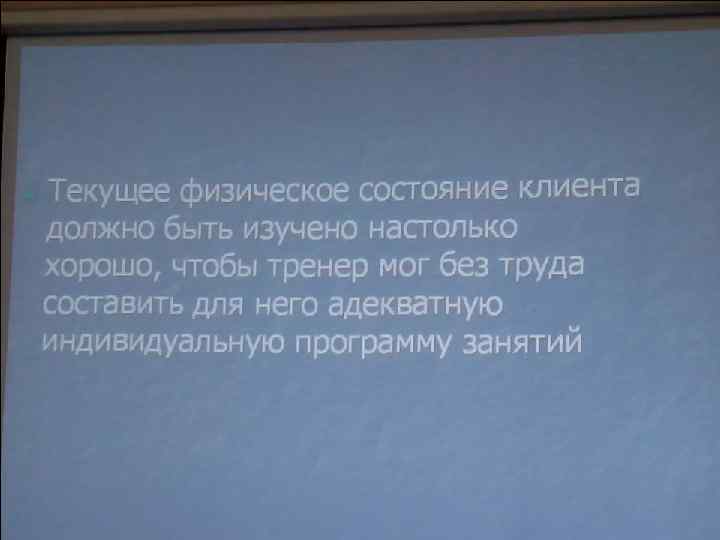 Текущее физическое состояние клиента должно быть изучено настолько хорошо, чтобы тренер мог без труда составить для него адекватную индивидуальную программу занятий